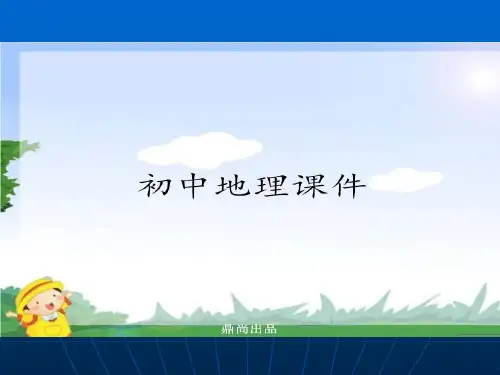 初中地理课件

鼎尚出品